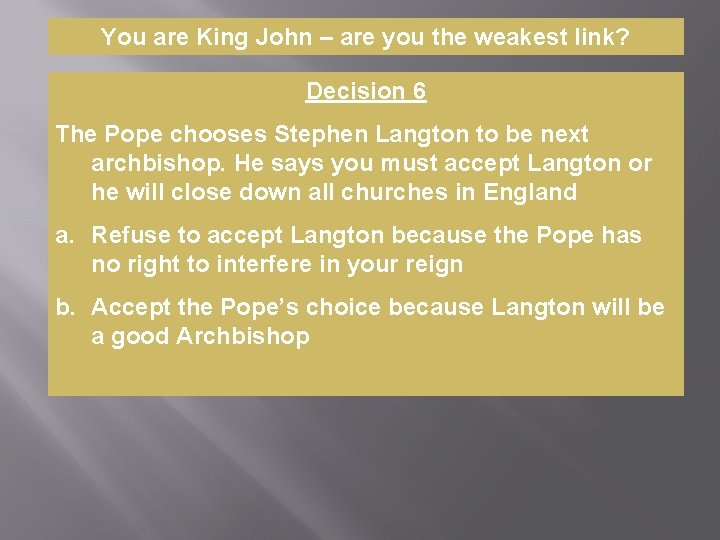 You are King John – are you the weakest link?

Decision 6

The Pope chooses Stephen Langton to be next archbishop. He says you must accept Langton or he will close down all churches in England

a. Refuse to accept Langton because the Pope has no right to interfere in your reign

b. Accept the Pope's choice because Langton will be a good Archbishop